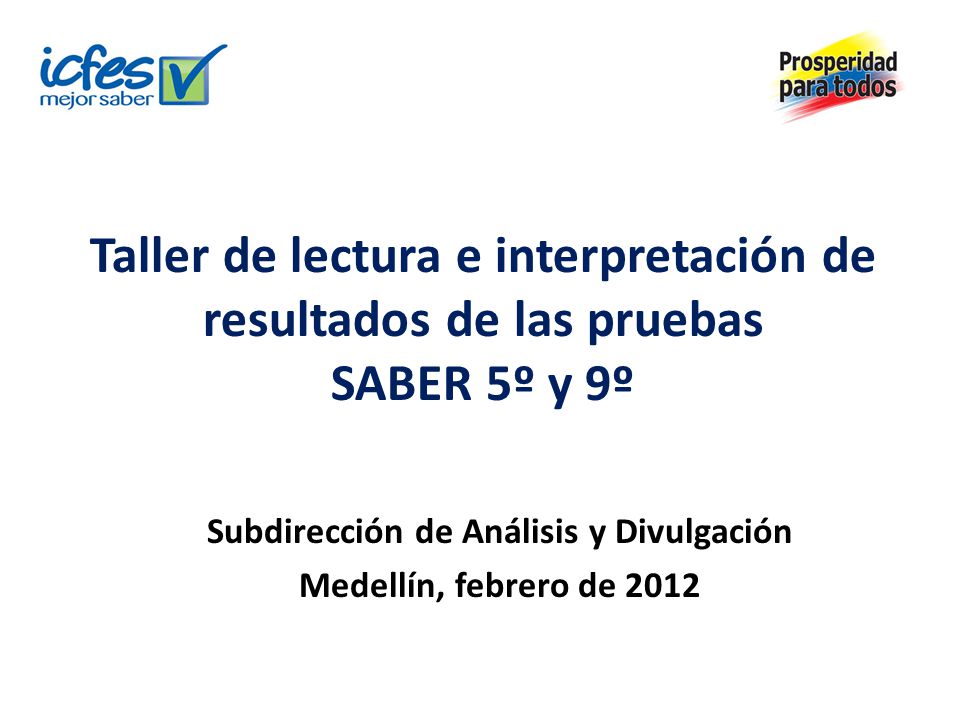 icfes mejor saber

Prosperidad para todos

Taller de lectura e interpretación de resultados de las pruebas SABER 5º y 9º

Subdirección de Análisis y Divulgación

Medellín, febrero de 2012